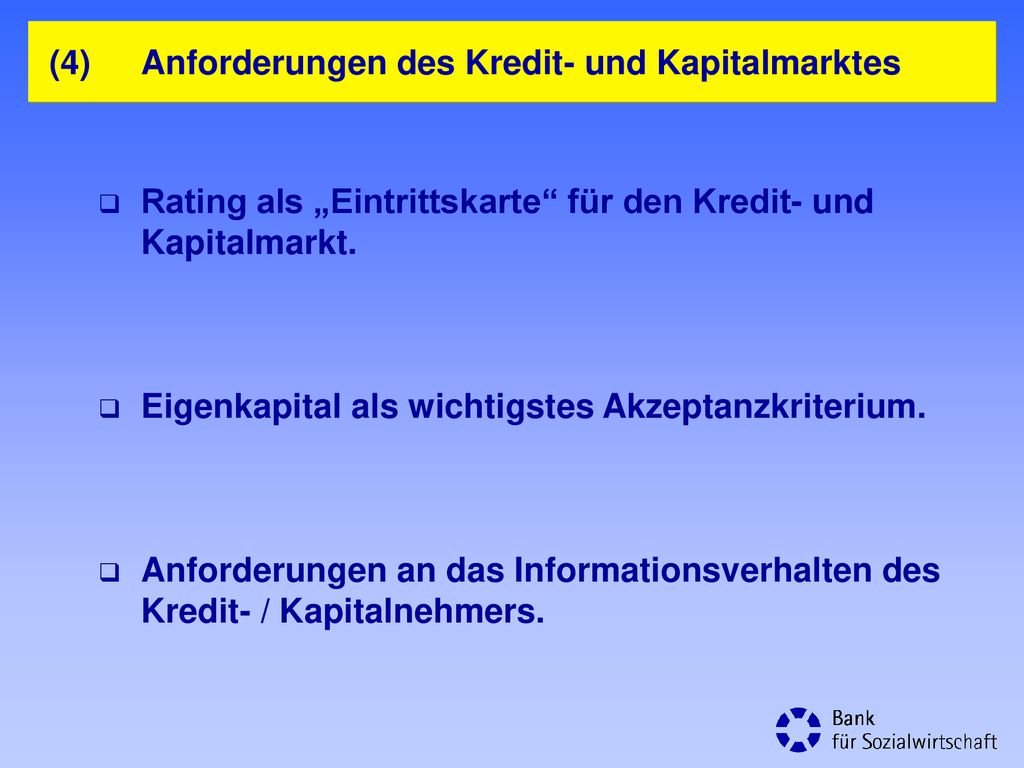 (4) Anforderungen des Kredit- und Kapitalmarktes

Rating als „Eintrittskarte“ für den Kredit- und Kapitalmarkt.

Eigenkapital als wichtigstes Akzeptanzkriterium.

Anforderungen an das Informationsverhalten des Kredit- / Kapitalnehmers.

Bank für Sozialwirtschaft